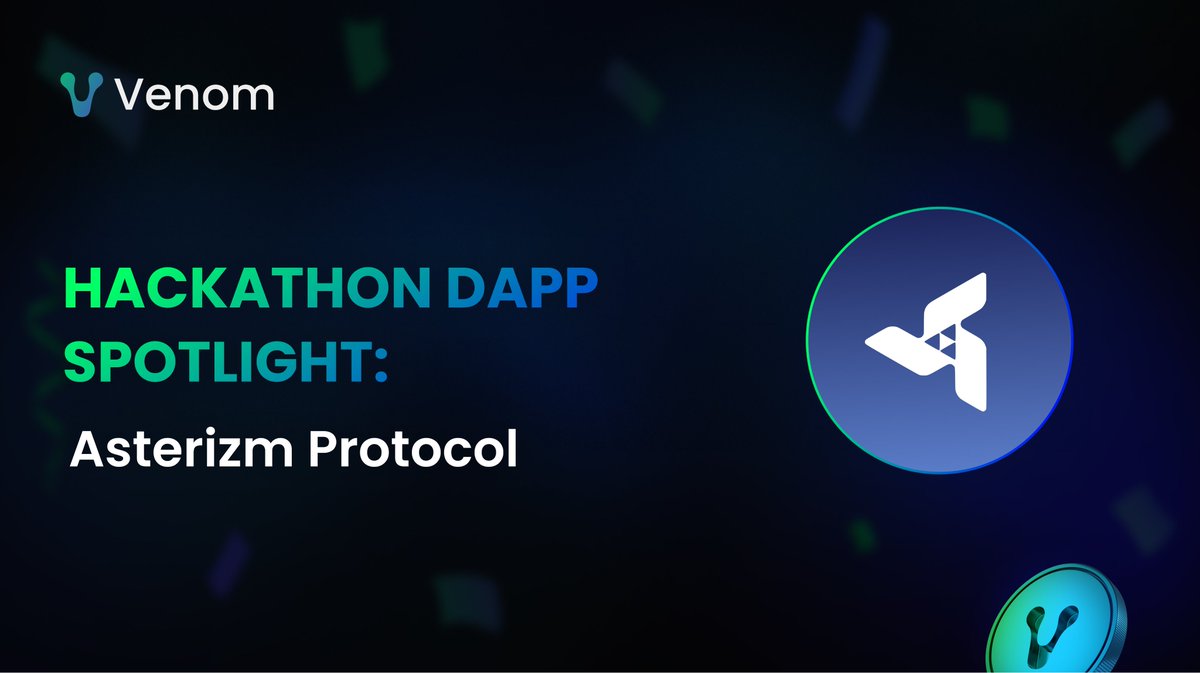 Venom

HACKATHON DAPP SPOTLIGHT:

Asterizm Protocol